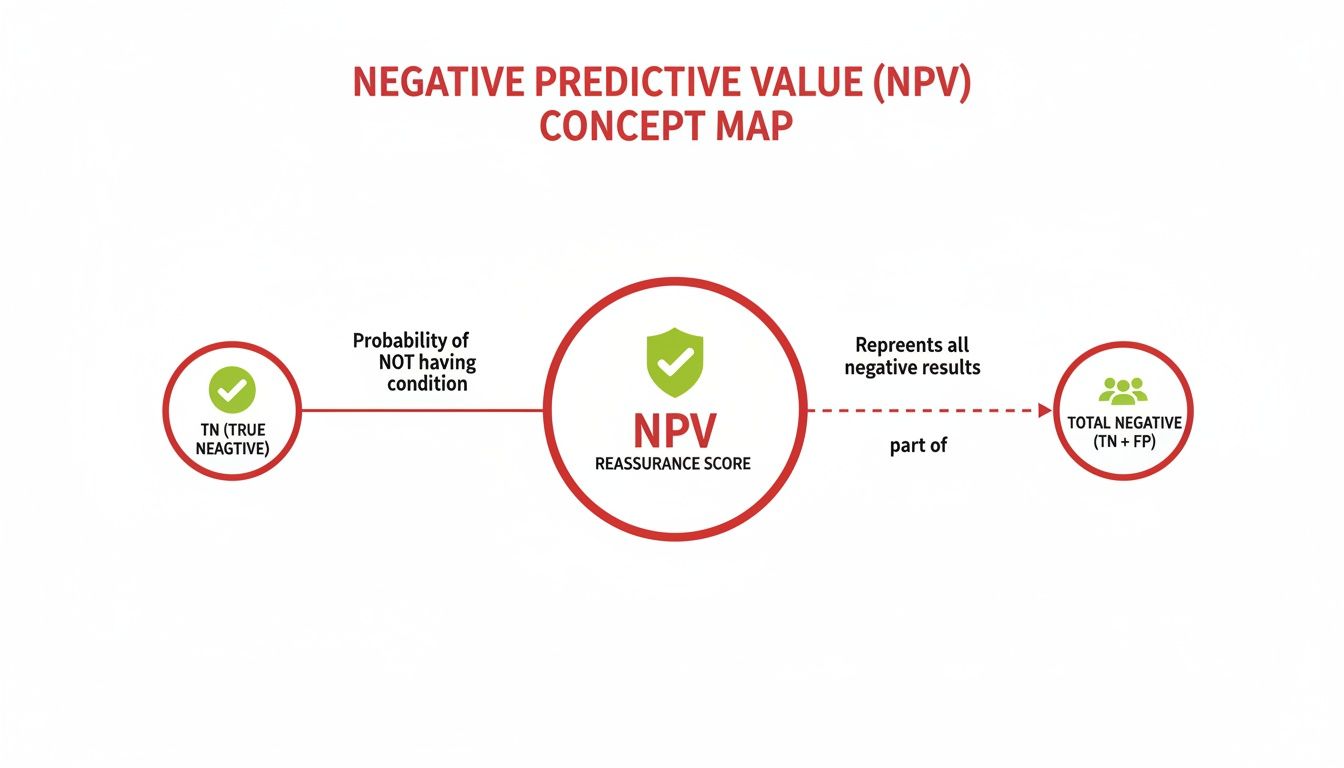 NEGATIVE PREDICTIVE VALUE (NPV) CONCEPT MAP

TN (TRUE NEAGTIVE)

Probability of NOT having condition

NPV
REASSURANCE SCORE

Represents all negative results

part of

TOTAL NEGATIVE (TN + FP)